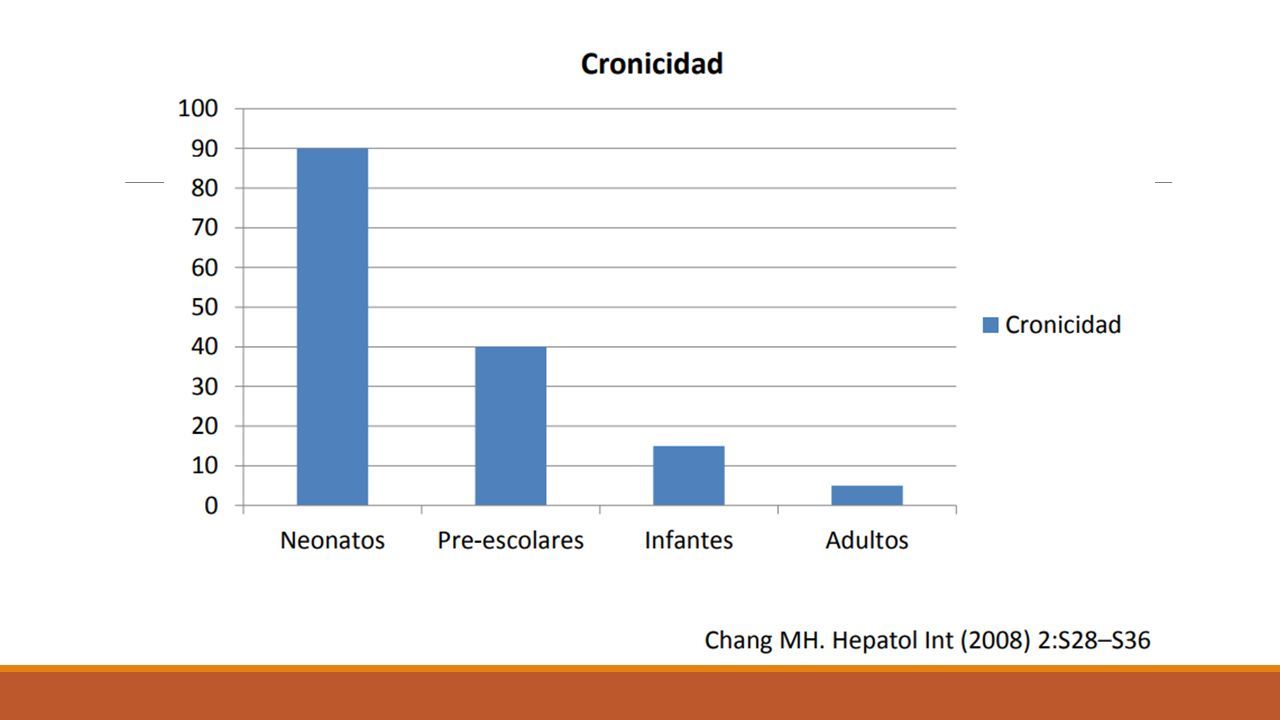 Cronicidad

100
90
80
70
60
50
40
30
20
10
0

Neonatos Pre-escolares Infantes Adultos

Cronicidad

Chang MH. Hepatol Int (2008) 2:S28–S36